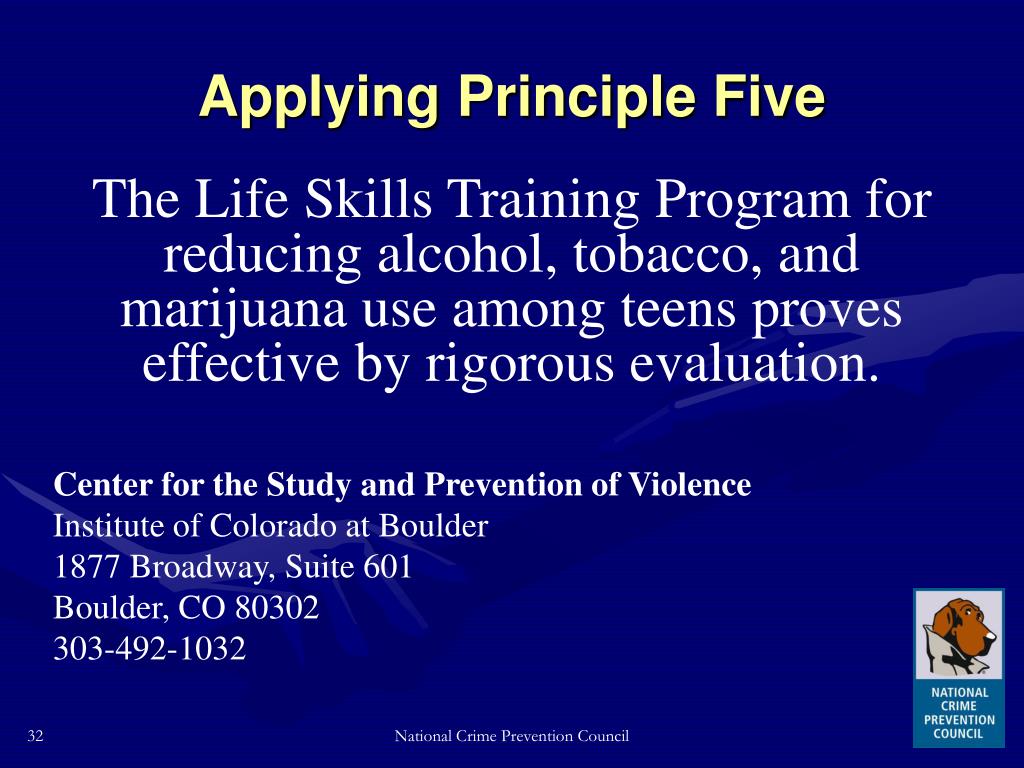 Applying Principle Five

The Life Skills Training Program for reducing alcohol, tobacco, and marijuana use among teens proves effective by rigorous evaluation.

Center for the Study and Prevention of Violence
Institute of Colorado at Boulder
1877 Broadway, Suite 601
Boulder, CO 80302
303-492-1032

NATIONAL CRIME PREVENTION COUNCIL

32

National Crime Prevention Council